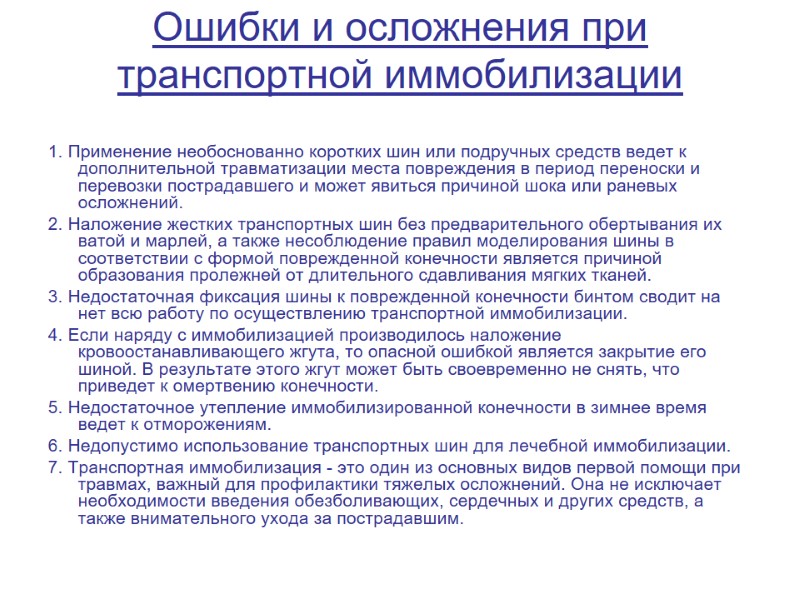 Ошибки и осложнения при транспортной иммобилизации

1. Применение необоснованно коротких шин или подручных средств ведет к дополнительной травматизации места повреждения в период переноски и перевозки пострадавшего и может явиться причиной шока или раневых осложнений.

2. Наложение жестких транспортных шин без предварительного обертывания их ватой и марлей, а также несоблюдение правил моделирования шины в соответствии с формой поврежденной конечности является причиной образования пролежней от длительного сдавливания мягких тканей.

3. Недостаточная фиксация шины к поврежденной конечности бинтом сводит на нет всю работу по осуществлению транспортной иммобилизации.

4. Если наряду с иммобилизацией производилось наложение кровоостанавливающего жгута, то опасной ошибкой является закрытие его шиной. В результате этого жгут может быть своевременно не снять, что приведет к омертвению конечности.

5. Недостаточное утепление иммобилизированной конечности в зимнее время ведет к отморожениям.

6. Недопустимо использование транспортных шин для лечебной иммобилизации.

7. Транспортная иммобилизация - это один из основных видов первой помощи при травмах, важный для профилактики тяжелых осложнений. Она не исключает необходимости введения обезболивающих, сердечных и других средств, а также внимательного ухода за пострадавшим.